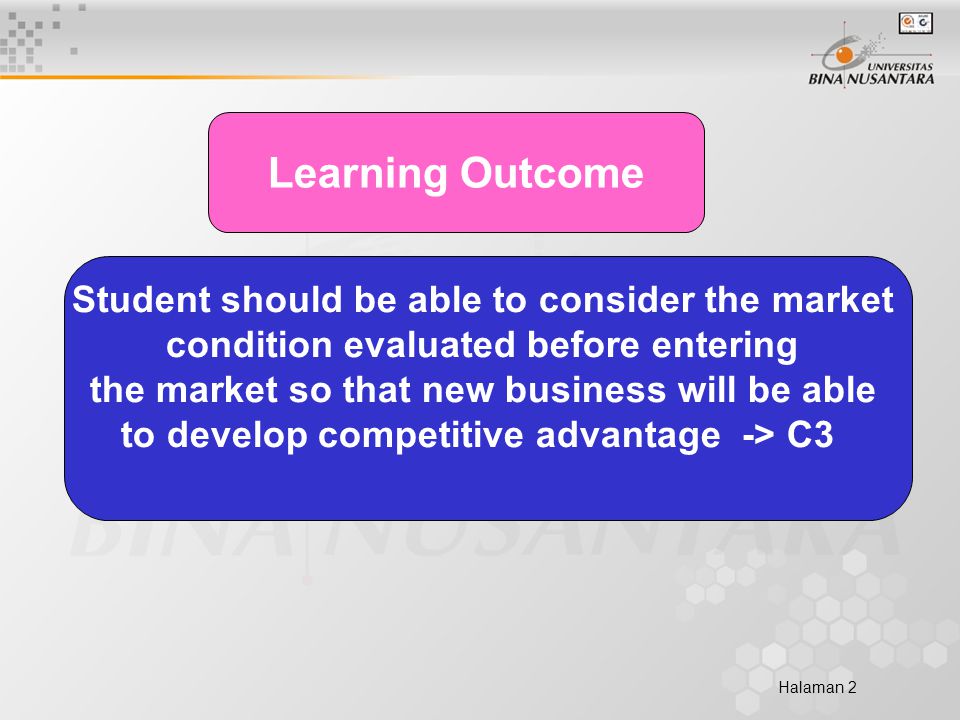 UNIVERSITAS
BINA NUSANTARA

Learning Outcome

Student should be able to consider the market condition evaluated before entering the market so that new business will be able to develop competitive advantage -> C3

BINA NUSANTARA

Halaman 2